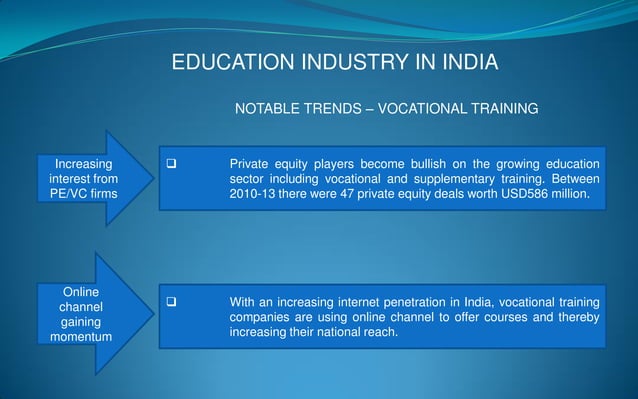 EDUCATION INDUSTRY IN INDIA

NOTABLE TRENDS – VOCATIONAL TRAINING

Increasing interest from PE/VC firms

❑ Private equity players become bullish on the growing education sector including vocational and supplementary training. Between 2010-13 there were 47 private equity deals worth USD586 million.

Online channel gaining momentum

❑ With an increasing internet penetration in India, vocational training companies are using online channel to offer courses and thereby increasing their national reach.